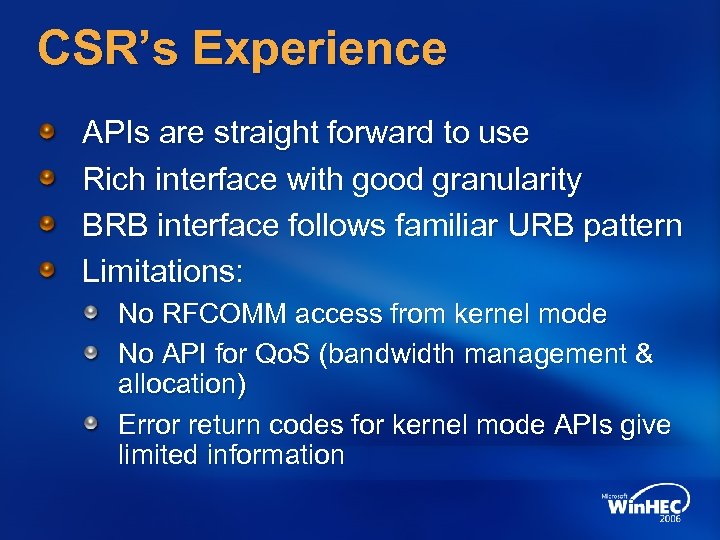 CSR's Experience

APIs are straight forward to use

Rich interface with good granularity

BRB interface follows familiar URB pattern

Limitations:

No RFCOMM access from kernel mode

No API for QoS (bandwidth management & allocation)

Error return codes for kernel mode APIs give limited information

Microsoft WinHEC 2006